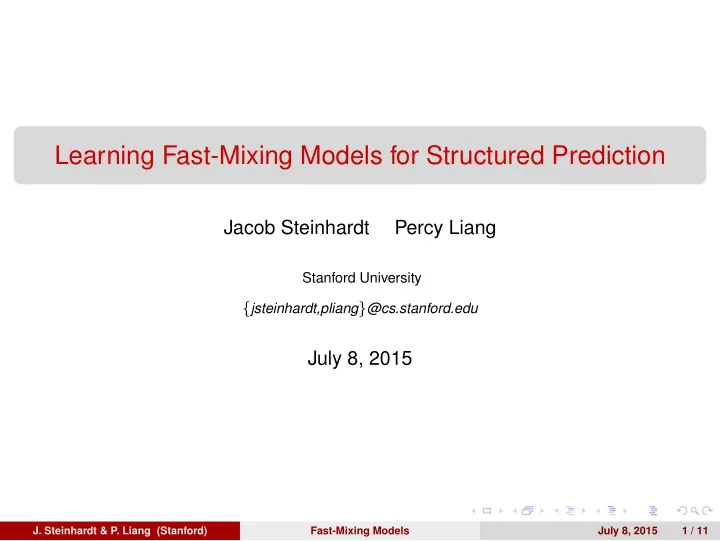 Learning Fast-Mixing Models for Structured Prediction

Jacob Steinhardt Percy Liang

Stanford University

{jsteinhardt,pliang}@cs.stanford.edu

July 8, 2015

J. Steinhardt & P. Liang (Stanford) Fast-Mixing Models July 8, 2015 1 / 11